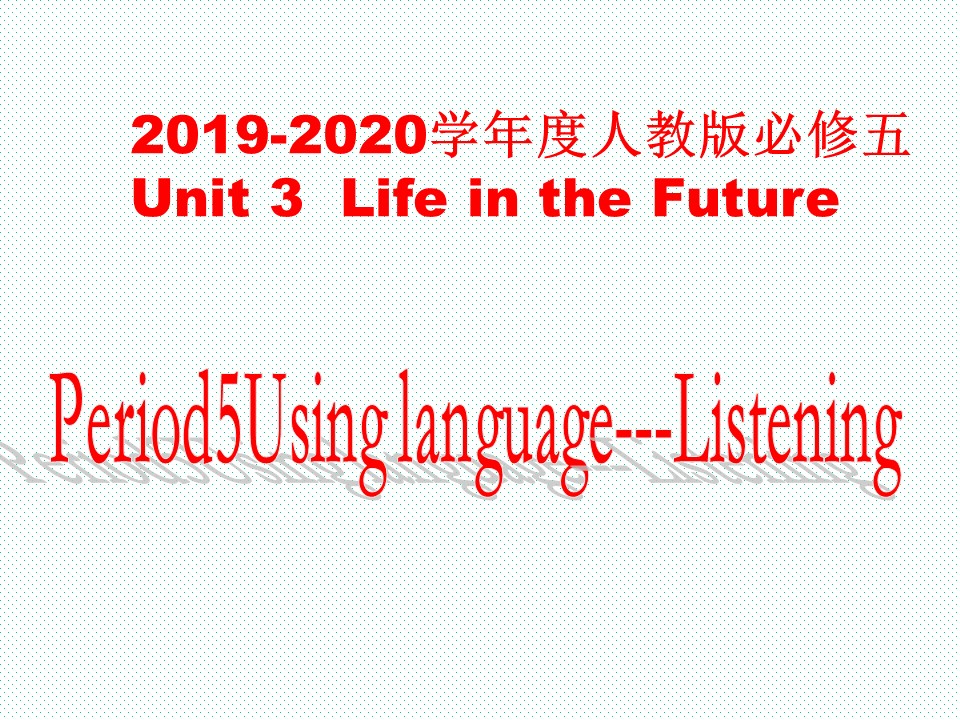 2019-2020学年度人教版必修五
Unit 3 Life in the Future

Period5Using language---Listening